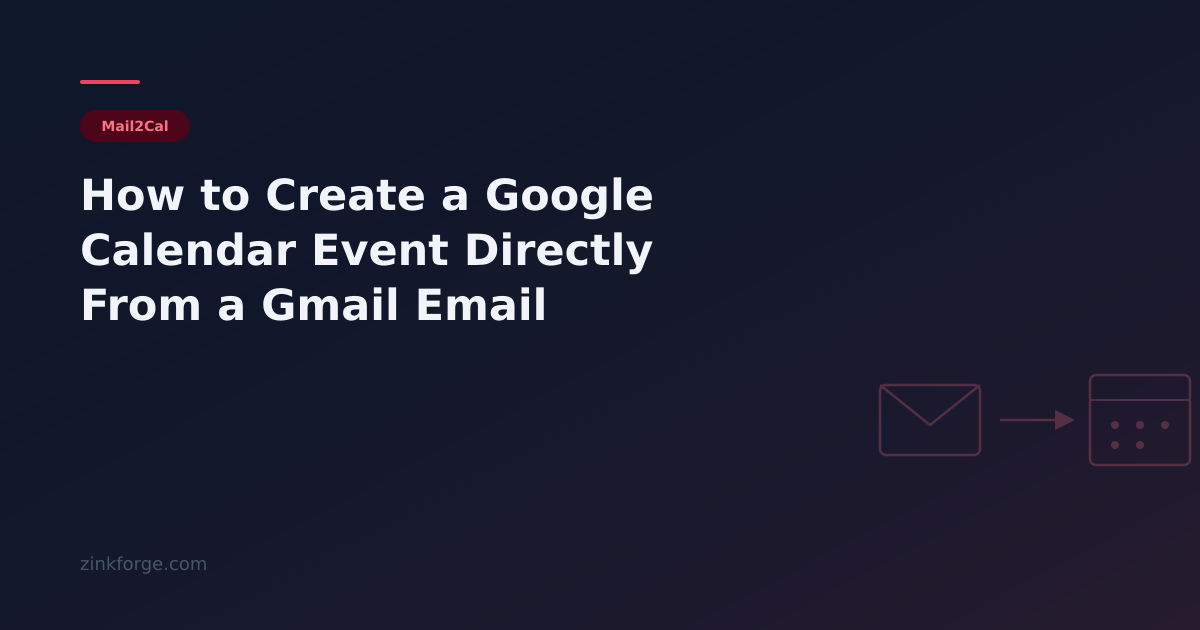 Mail2Cal

How to Create a Google Calendar Event Directly From a Gmail Email

zinkforge.com